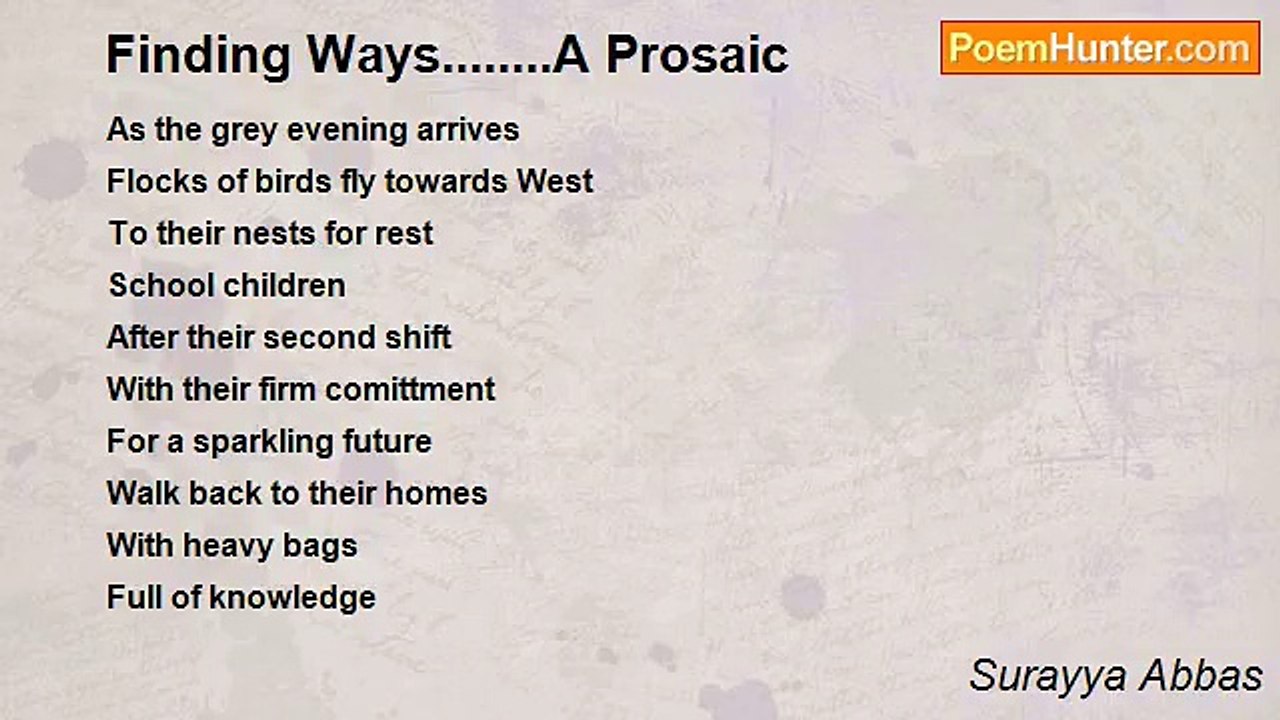 Finding Ways........A Prosaic

PoemHunter.com

As the grey evening arrives
Flocks of birds fly towards West
To their nests for rest
School children
After their second shift
With their firm comittment
For a sparkling future
Walk back to their homes
With heavy bags
Full of knowledge

Surayya Abbas